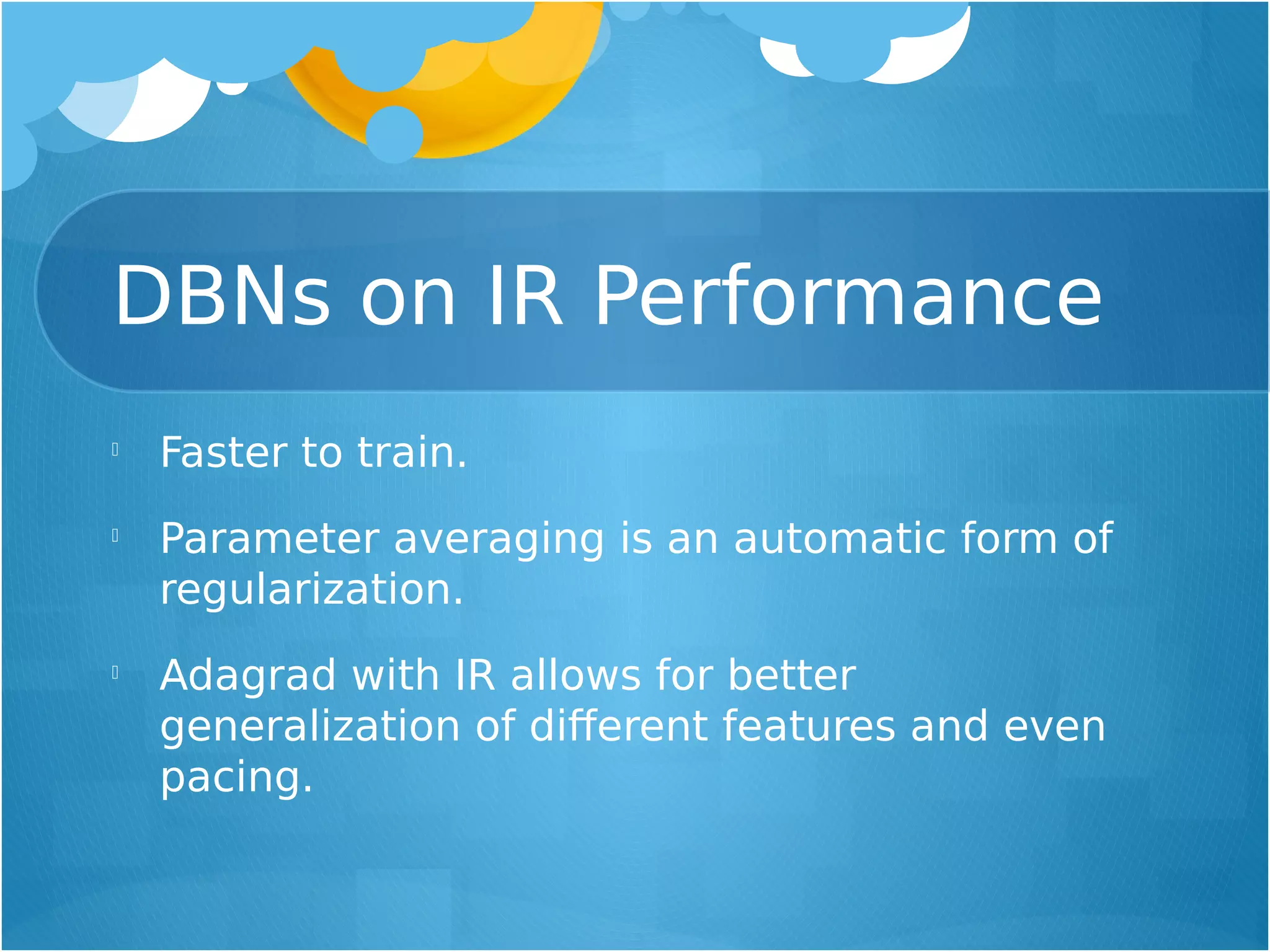 DBNs on IR Performance

Faster to train.

Parameter averaging is an automatic form of regularization.

Adagrad with IR allows for better generalization of different features and even pacing.